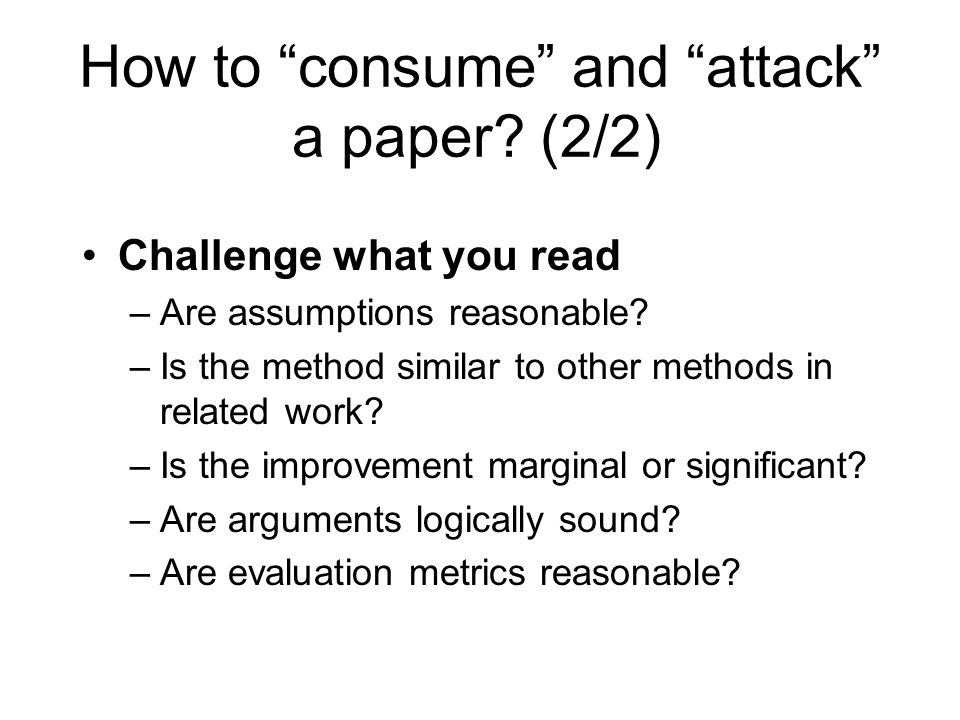 How to “consume” and “attack” a paper? (2/2)

• Challenge what you read
– Are assumptions reasonable?
– Is the method similar to other methods in related work?
– Is the improvement marginal or significant?
– Are arguments logically sound?
– Are evaluation metrics reasonable?